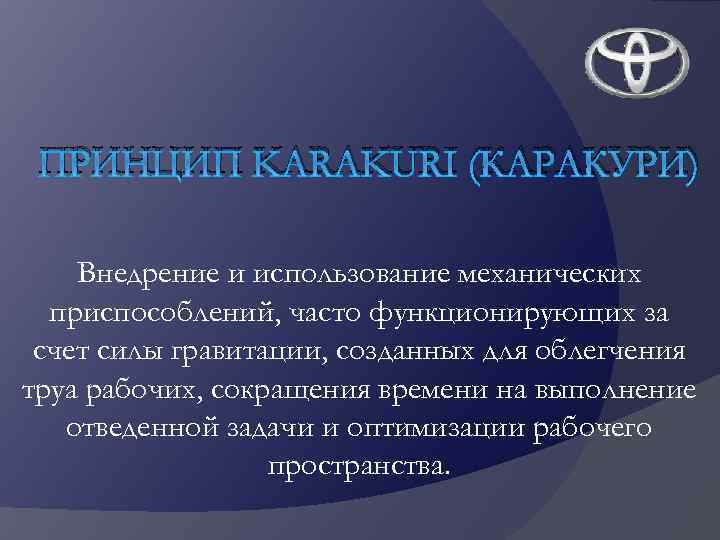 ПРИНЦИП KARAKURI (КАРАКУРИ)

Внедрение и использование механических приспособлений, часто функционирующих за счет силы гравитации, созданных для облегчения труа рабочих, сокращения времени на выполнение отведенной задачи и оптимизации рабочего пространства.